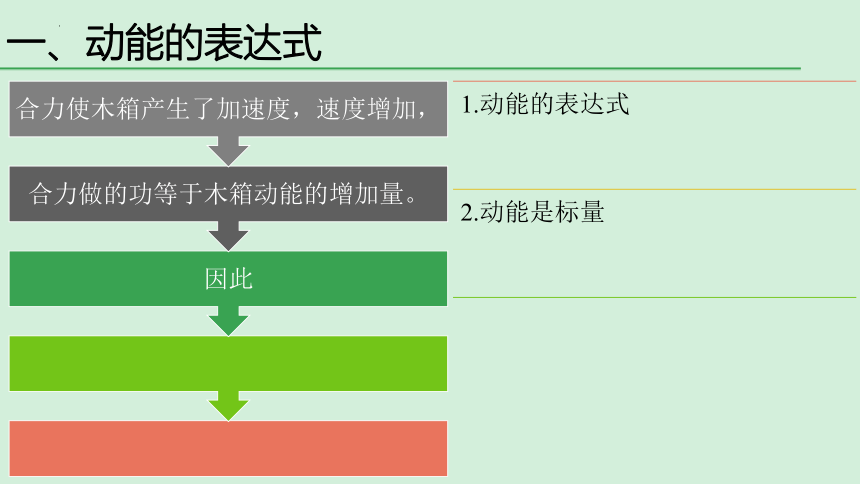 一、动能的表达式

合力使木箱产生了加速度，速度增加，

合力做的功等于木箱动能的增加量。

因此

1.动能的表达式

2.动能是标量